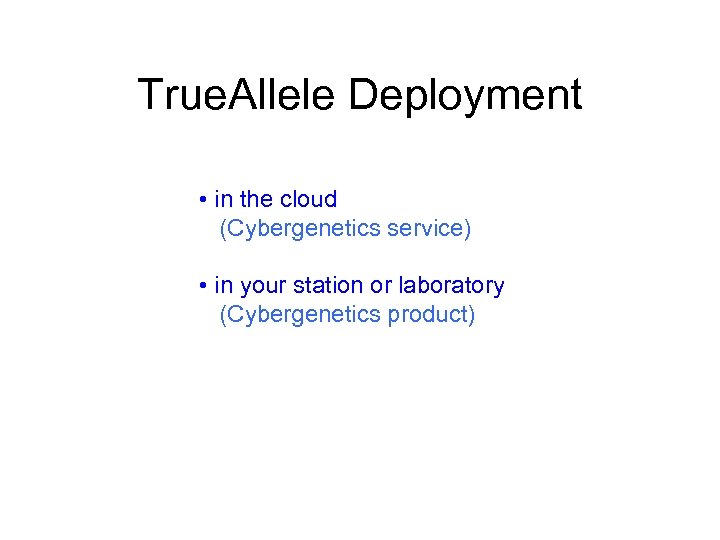 TrueAllele Deployment

• in the cloud
(Cybergenetics service)

• in your station or laboratory
(Cybergenetics product)